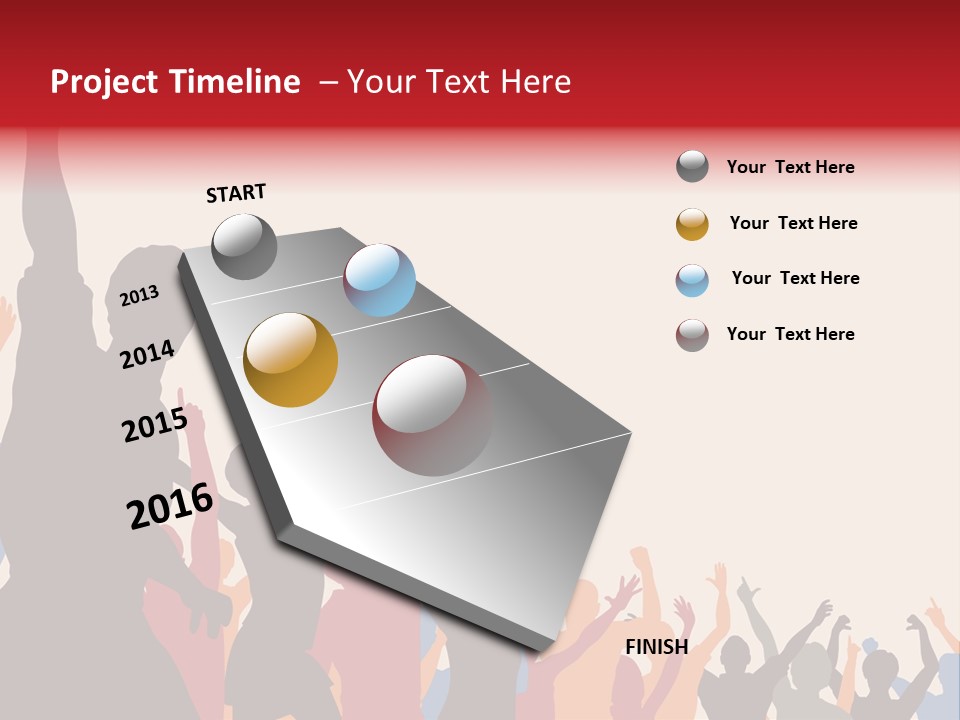 Project Timeline – Your Text Here

START

2013

2014

2015

2016

FINISH

Your Text Here

Your Text Here

Your Text Here

Your Text Here